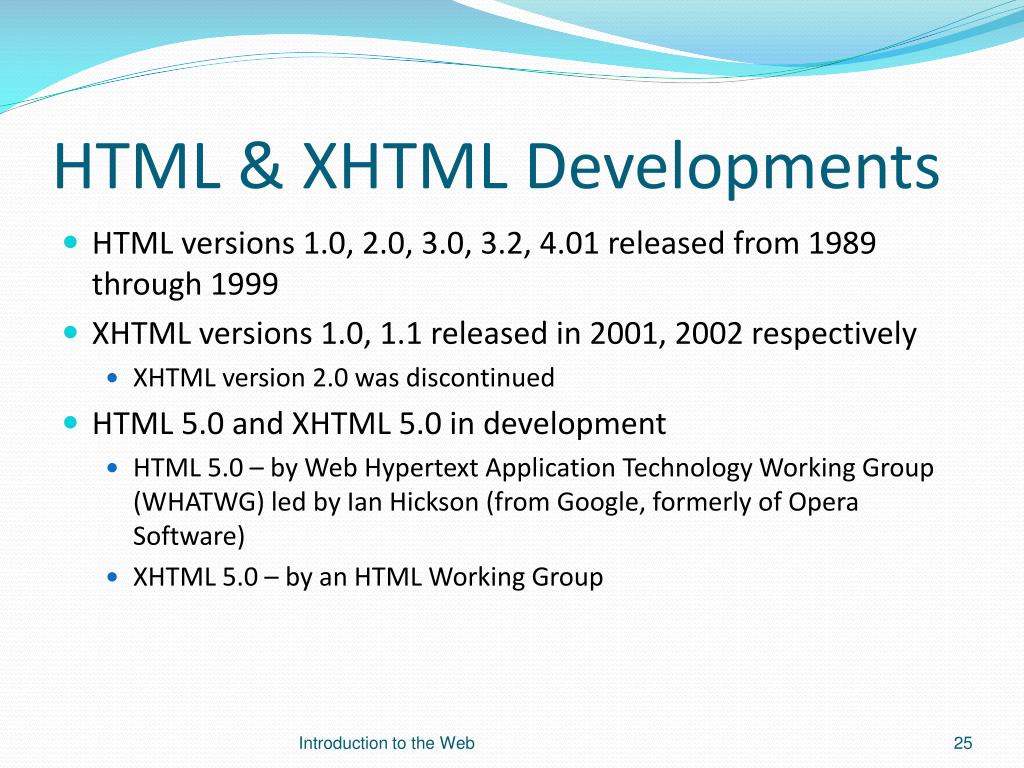 HTML & XHTML Developments

- HTML versions 1.0, 2.0, 3.0, 3.2, 4.01 released from 1989 through 1999
- XHTML versions 1.0, 1.1 released in 2001, 2002 respectively
  - XHTML version 2.0 was discontinued
- HTML 5.0 and XHTML 5.0 in development
  - HTML 5.0 – by Web Hypertext Application Technology Working Group (WHATWG) led by Ian Hickson (from Google, formerly of Opera Software)
  - XHTML 5.0 – by an HTML Working Group

Introduction to the Web

25